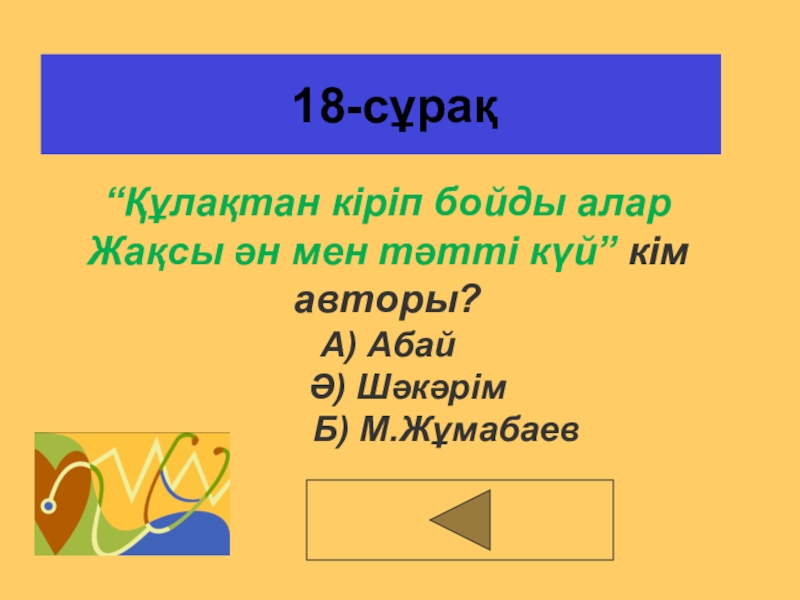 18-сұрақ

“Құлақтан кіріп бойды алар Жақсы ән мен тәтті күй” кім авторы?

А) Абай

Ә) Шәкәрім

Б) М.Жұмабаев